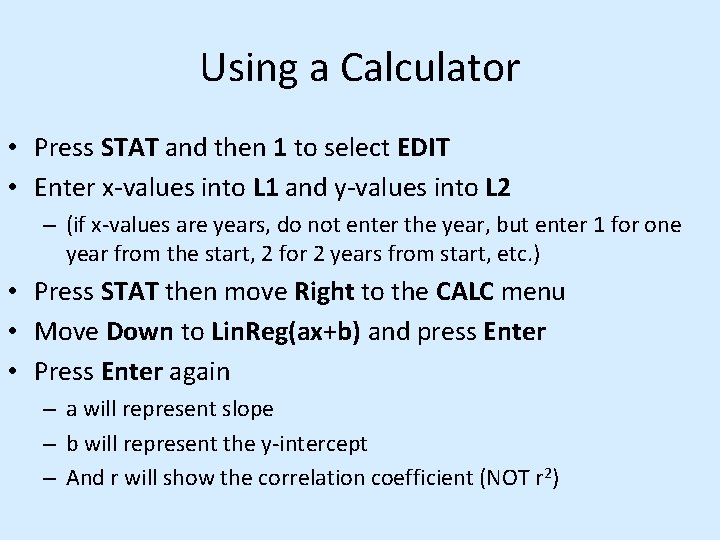 Using a Calculator

• Press STAT and then 1 to select EDIT
• Enter x-values into L1 and y-values into L2
– (if x-values are years, do not enter the year, but enter 1 for one year from the start, 2 for 2 years from start, etc.)
• Press STAT then move Right to the CALC menu
• Move Down to LinReg(ax+b) and press Enter
• Press Enter again
– a will represent slope
– b will represent the y-intercept
– And r will show the correlation coefficient (NOT $r^2$)